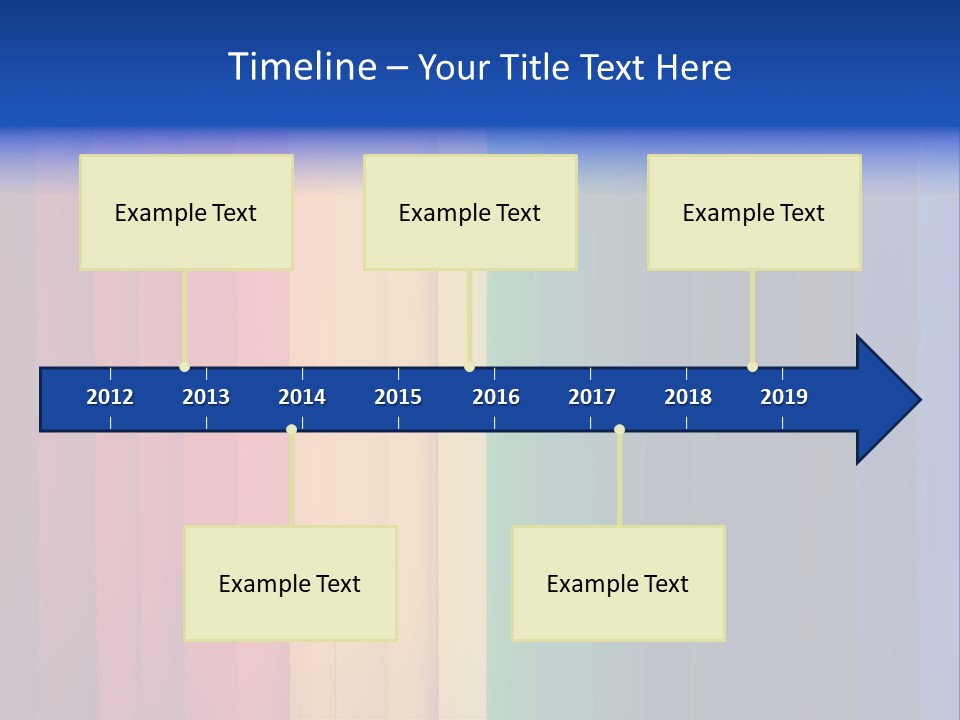 Timeline – Your Title Text Here

Example Text

Example Text

Example Text

2012 2013 2014 2015 2016 2017 2018 2019

Example Text

Example Text